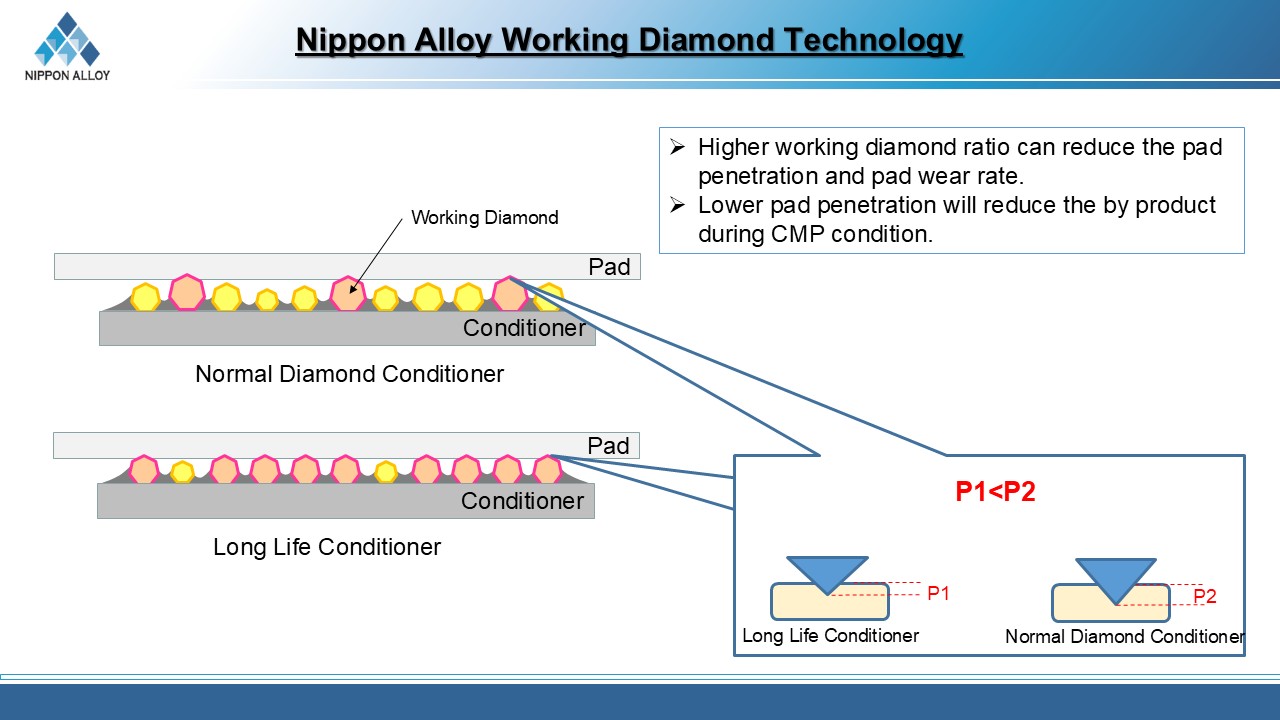 NIPPON ALLOY

Nippon Alloy Working Diamond Technology

➢ Higher working diamond ratio can reduce the pad penetration and pad wear rate.
➢ Lower pad penetration will reduce the by product during CMP condition.

Working Diamond

Pad

Conditioner

Normal Diamond Conditioner

Pad

Conditioner

Long Life Conditioner

P1<P2

P1

Long Life Conditioner

P2

Normal Diamond Conditioner